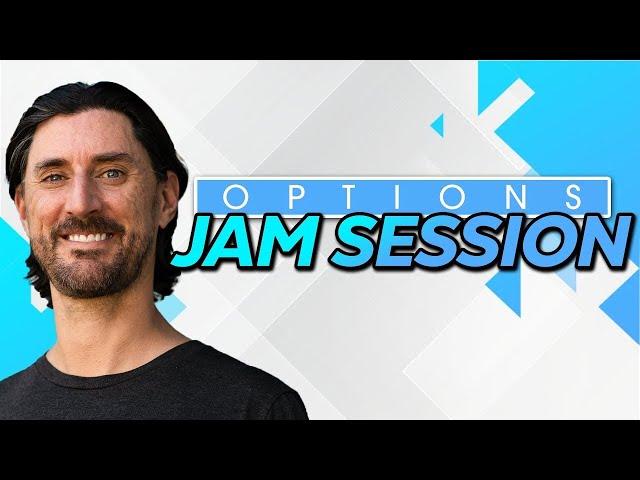 OPTIONS
JAM SESSION